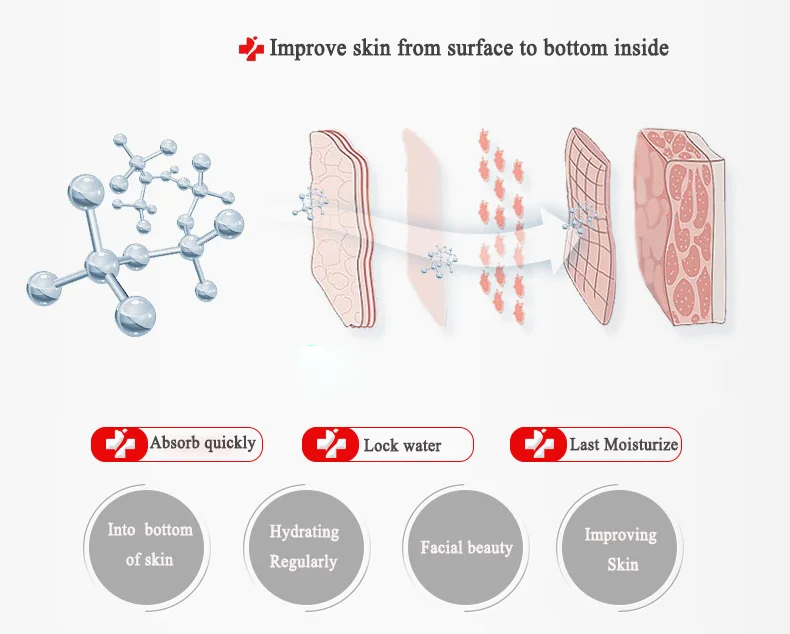 Improve skin from surface to bottom inside

Absorb quickly

Lock water

Last Moisturize

Into bottom of skin

Hydrating Regularly

Facial beauty

Improving Skin